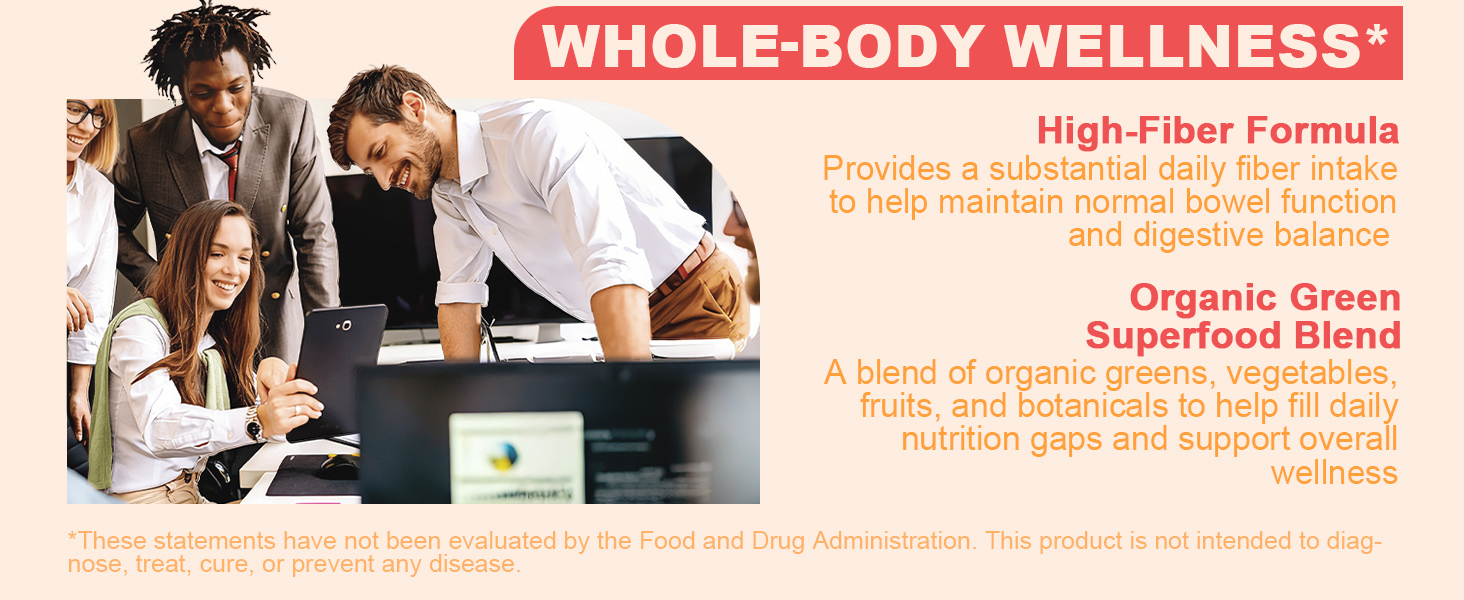 WHOLE-BODY WELLNESS*

High-Fiber Formula
Provides a substantial daily fiber intake to help maintain normal bowel function and digestive balance

Organic Green Superfood Blend
A blend of organic greens, vegetables, fruits, and botanicals to help fill daily nutrition gaps and support overall wellness

*These statements have not been evaluated by the Food and Drug Administration. This product is not intended to diagnose, treat, cure, or prevent any disease.